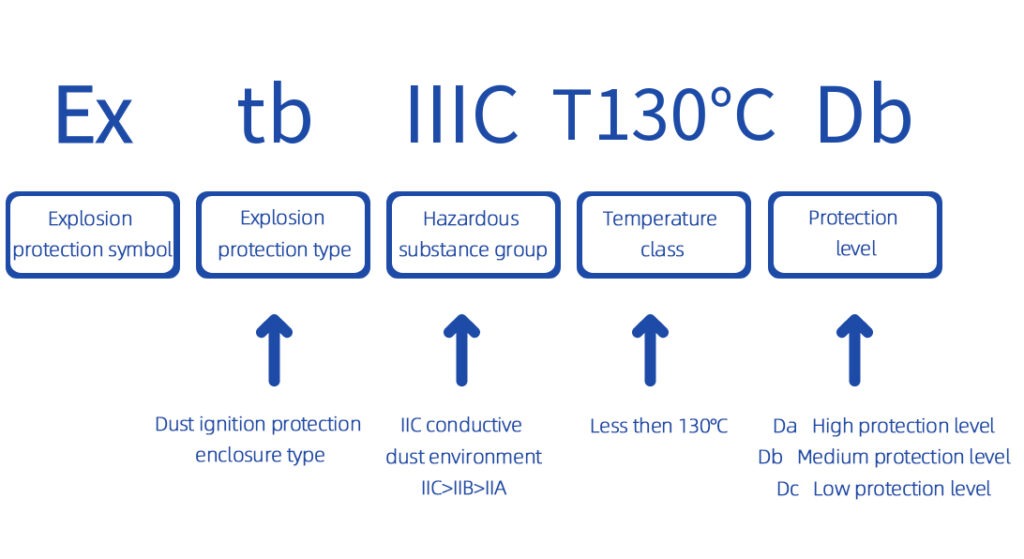 Ex tb IIIC T130℃ Db

Explosion protection symbol

Explosion protection type

Hazardous substance group

Temperature class

Protection level

Dust ignition protection enclosure type

IIC conductive dust environment IIC>IIB>IIA

Less then 130℃

Da High protection level
Db Medium protection level
Dc Low protection level